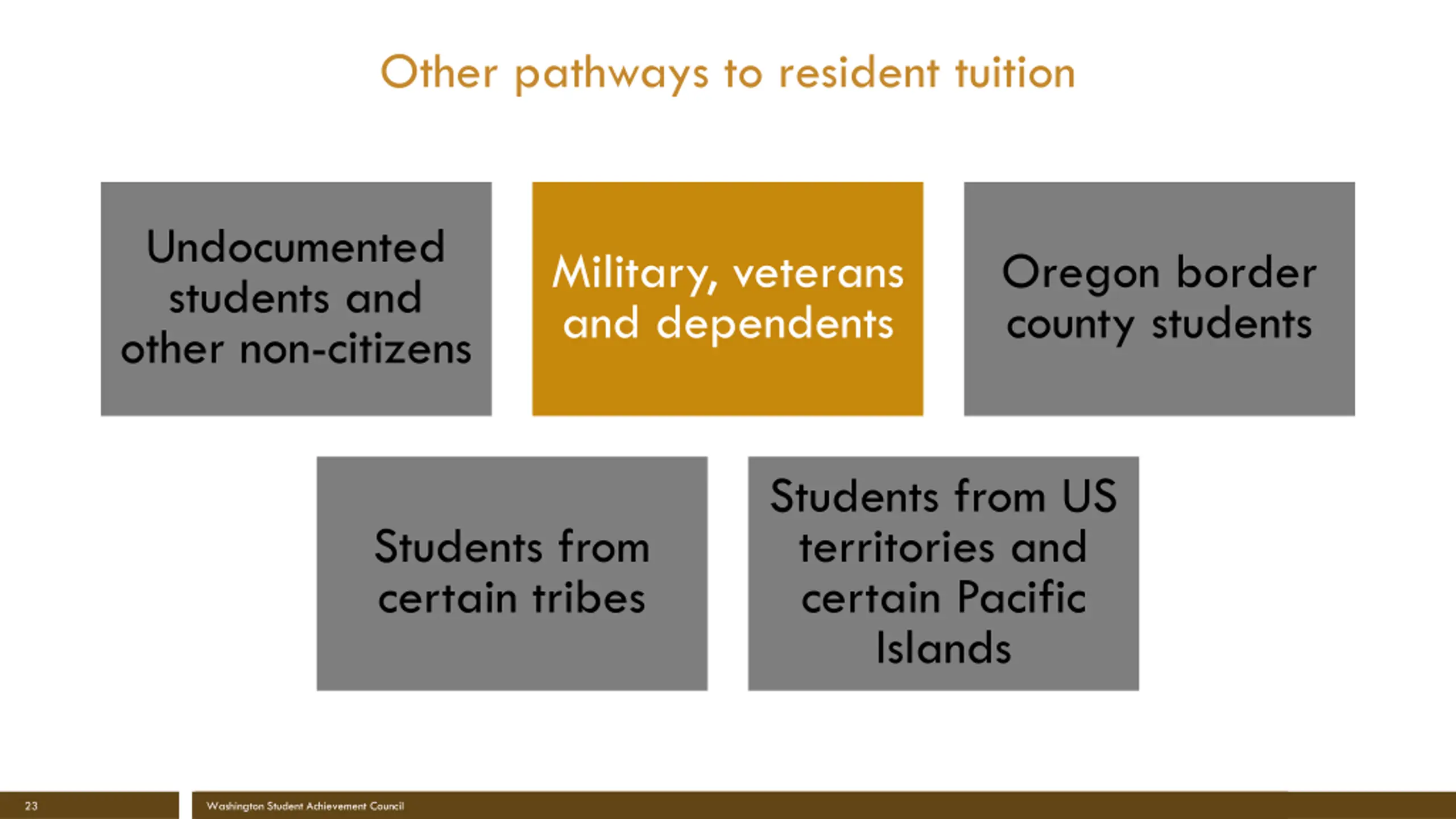 Other pathways to resident tuition

Undocumented students and other non-citizens

Military, veterans and dependents

Oregon border county students

Students from certain tribes

Students from US territories and certain Pacific Islands

23

Washington Student Achievement Council